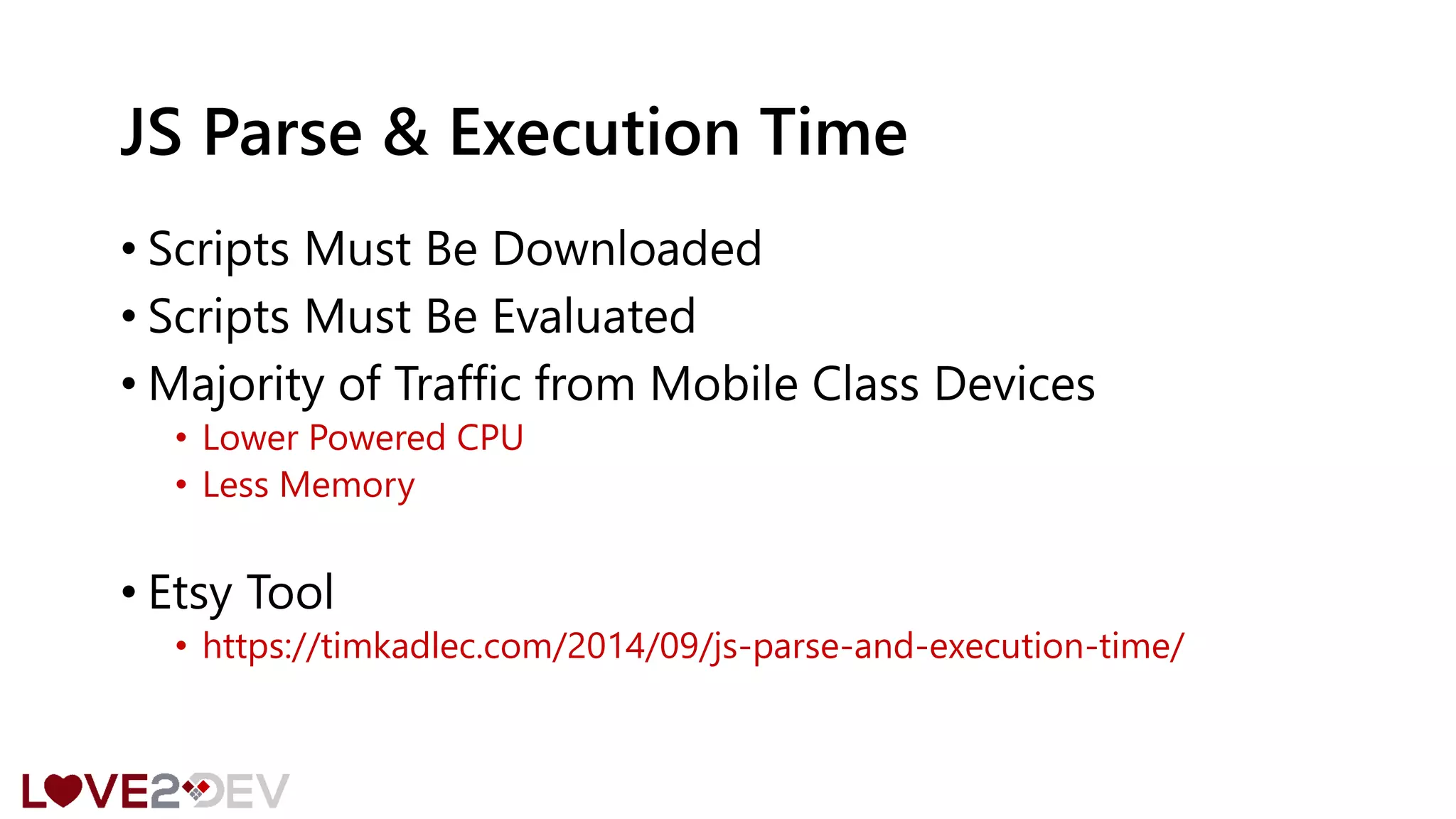 JS Parse & Execution Time

• Scripts Must Be Downloaded
• Scripts Must Be Evaluated
• Majority of Traffic from Mobile Class Devices
  • Lower Powered CPU
  • Less Memory

• Etsy Tool
  • https://timkadlec.com/2014/09/js-parse-and-execution-time/

LOVE2DEV